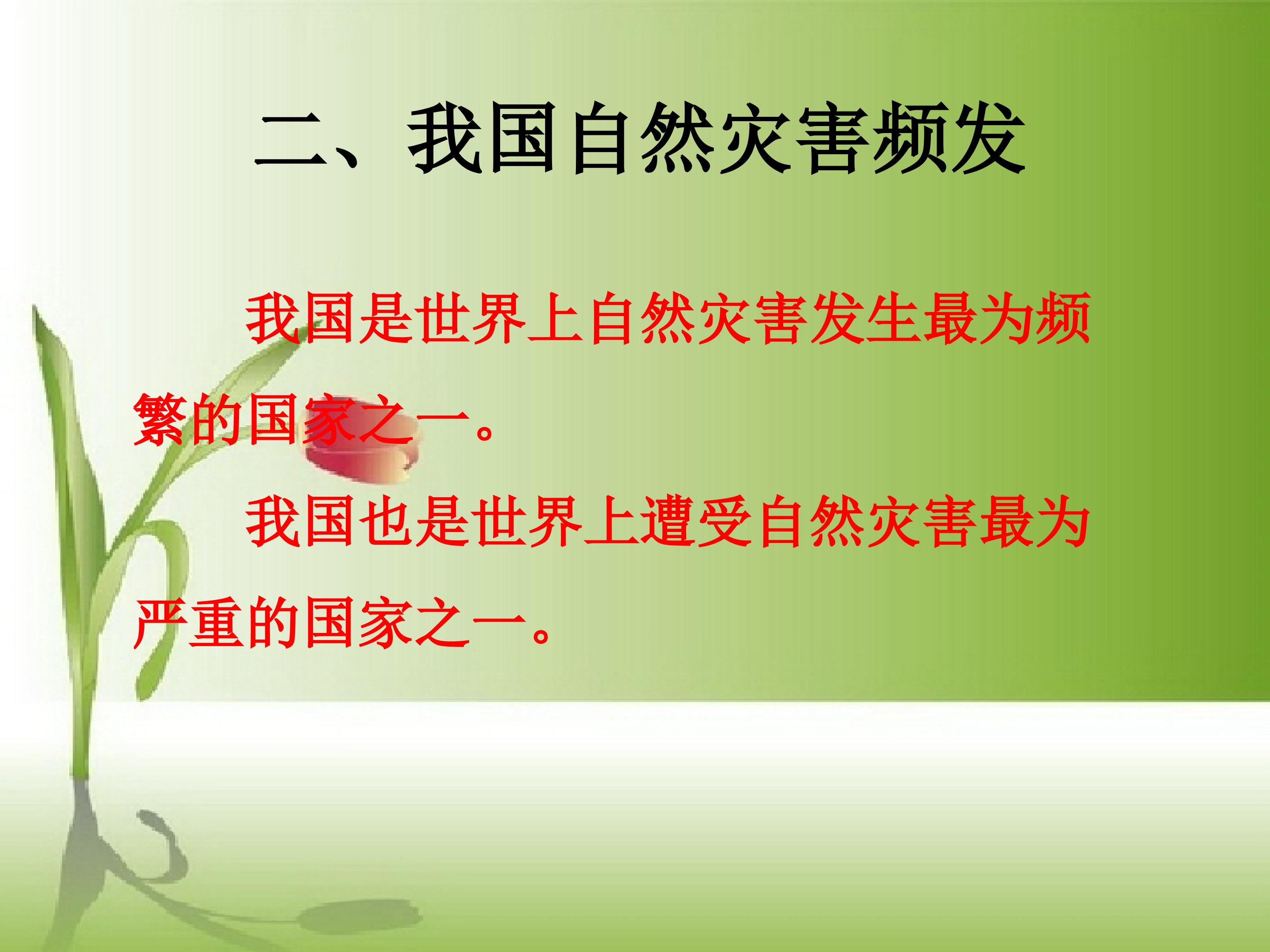 二、我国自然灾害频发

我国是世界上自然灾害发生最为频繁的国家之一。

我国也是世界上遭受自然灾害最为严重的国家之一。